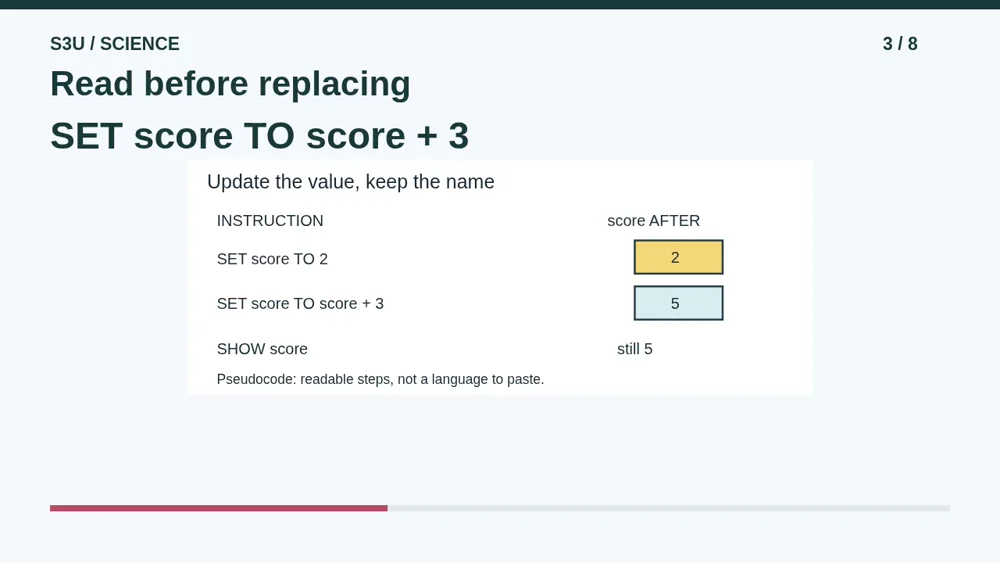 S3U / SCIENCE

3 / 8

Read before replacing

SET score TO score + 3

Update the value, keep the name

| INSTRUCTION | score AFTER |
|---|---|
| SET score TO 2 | 2 |
| SET score TO score + 3 | 5 |
| SHOW score | still 5 |

Pseudocode: readable steps, not a language to paste.